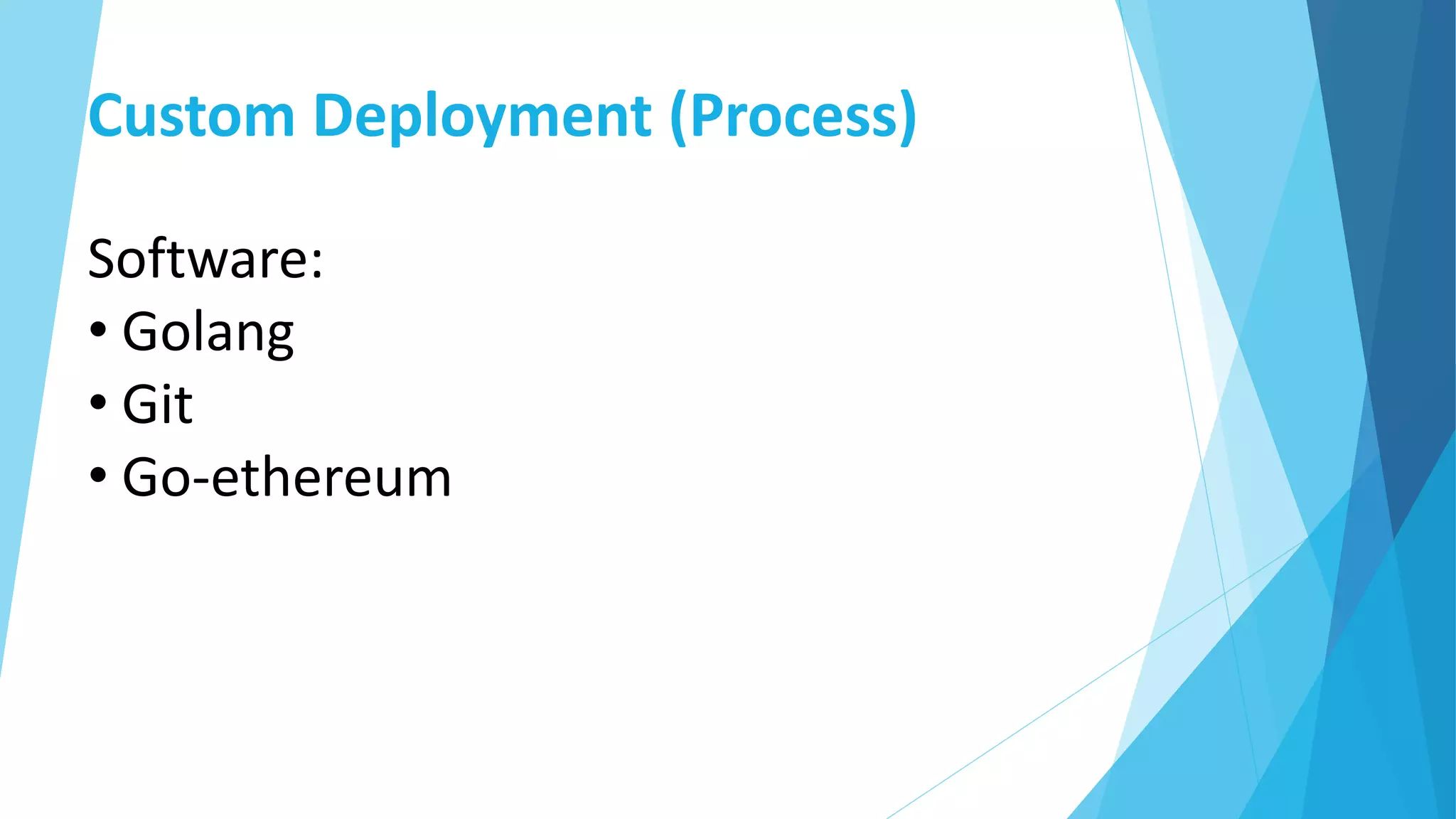 Custom Deployment (Process)

Software:
• Golang
• Git
• Go-ethereum